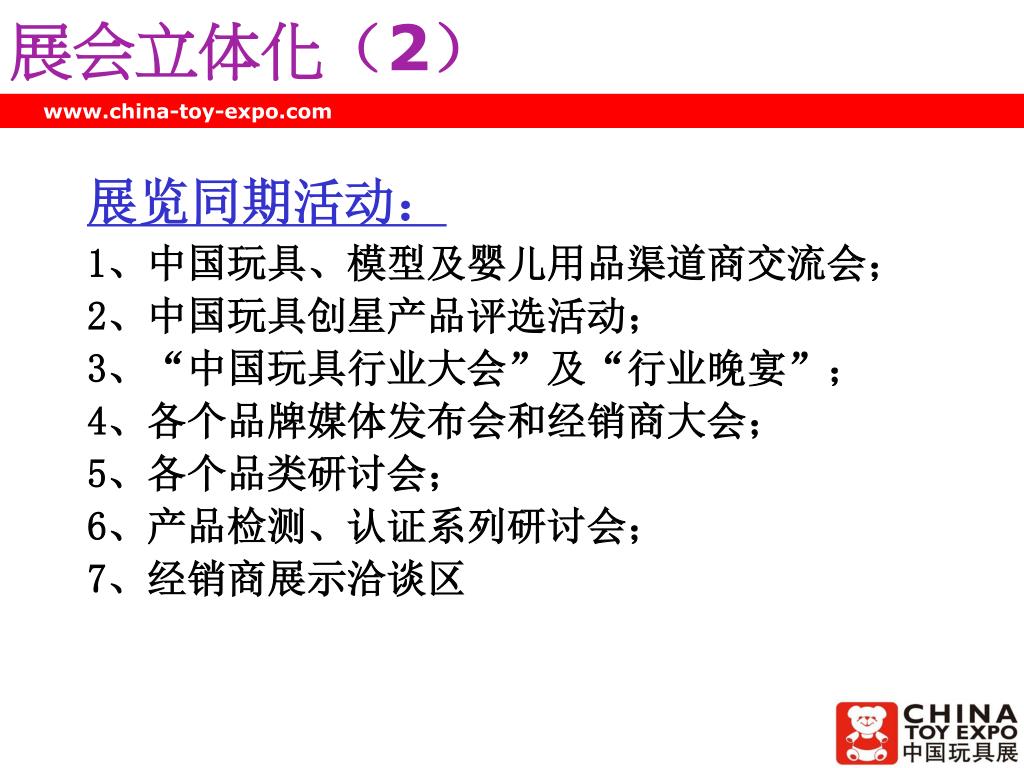 展会立体化（2）

www.china-toy-expo.com

展览同期活动：

1、中国玩具、模型及婴儿用品渠道商交流会；
2、中国玩具创星产品评选活动；
3、“中国玩具行业大会”及“行业晚宴”；
4、各个品牌媒体发布会和经销商大会；
5、各个品类研讨会；
6、产品检测、认证系列研讨会；
7、经销商展示洽谈区

CHINA TOY EXPO 中国玩具展